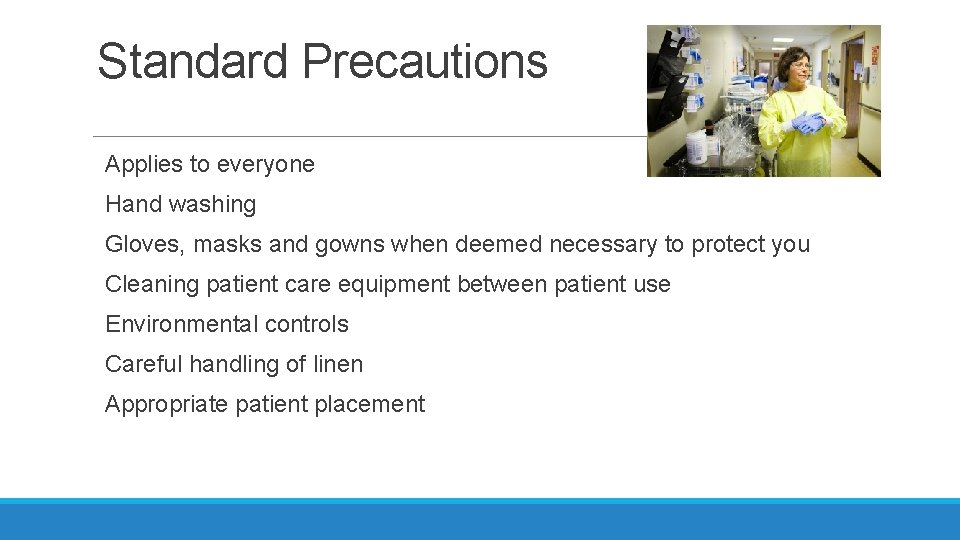 Standard Precautions

Applies to everyone

Hand washing

Gloves, masks and gowns when deemed necessary to protect you

Cleaning patient care equipment between patient use

Environmental controls

Careful handling of linen

Appropriate patient placement